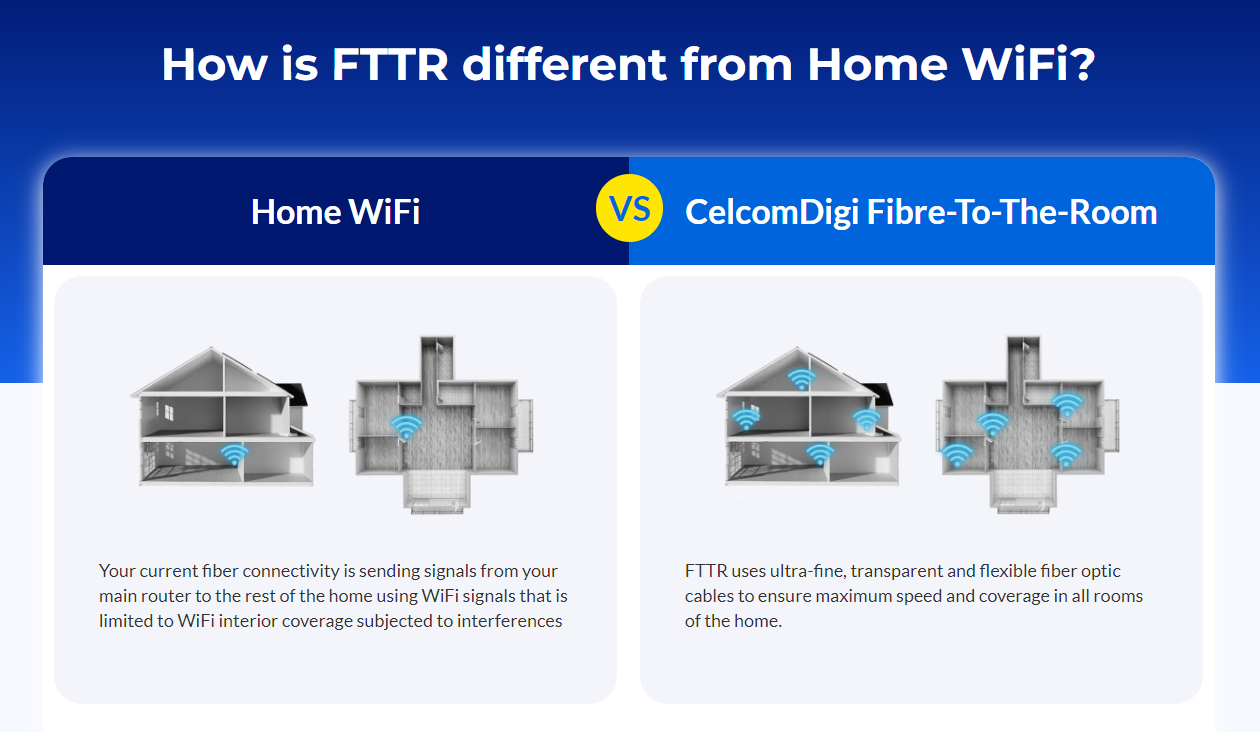 How is FTTR different from Home WiFi?

Home WiFi

VS

CelcomDigi Fibre-To-The-Room

Your current fiber connectivity is sending signals from your main router to the rest of the home using WiFi signals that is limited to WiFi interior coverage subjected to interferences

FTTR uses ultra-fine, transparent and flexible fiber optic cables to ensure maximum speed and coverage in all rooms of the home.